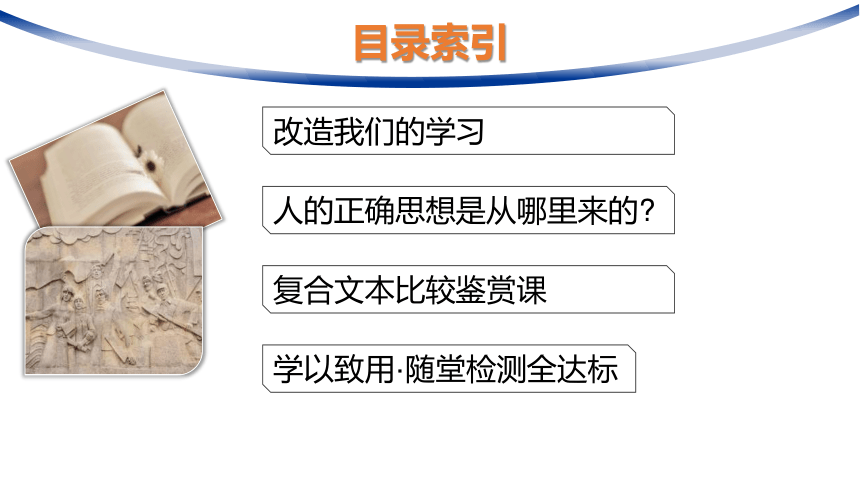 目录索引

改造我们的学习

人的正确思想是从哪里来的?

复合文本比较鉴赏课

学以致用·随堂检测全达标